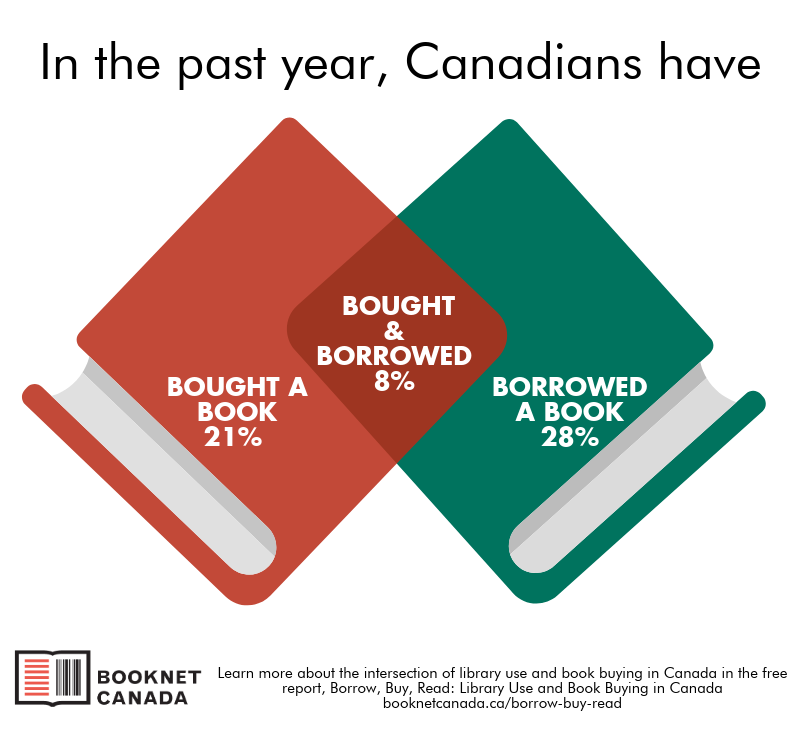 In the past year, Canadians have

BOUGHT A BOOK 21%

BOUGHT & BORROWED 8%

BORROWED A BOOK 28%

BOOKNET CANADA

Learn more about the intersection of library use and book buying in Canada in the free report, Borrow, Buy, Read: Library Use and Book Buying in Canada
booknetcanada.ca/borrow-buy-read